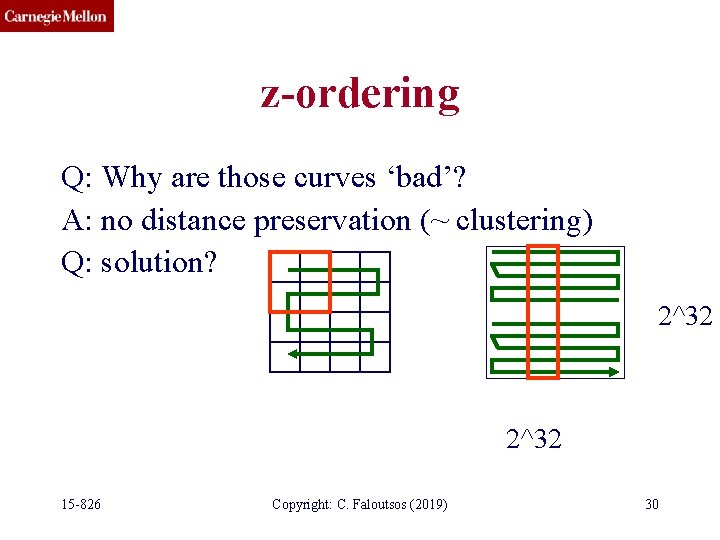 Carnegie Mellon

z-ordering

Q: Why are those curves ‘bad’?

A: no distance preservation (~ clustering)

Q: solution?

2^32

2^32

15-826

Copyright: C. Faloutsos (2019)

30